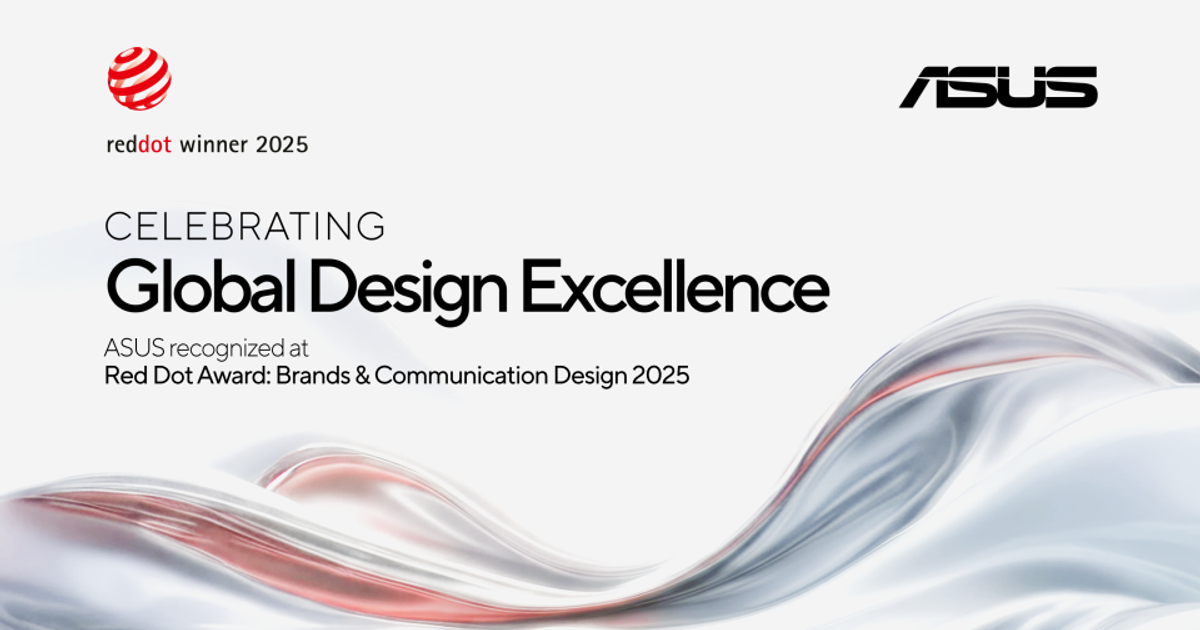 reddot winner 2025

ASUS

CELEBRATING
Global Design Excellence

ASUS recognized at
Red Dot Award: Brands & Communication Design 2025